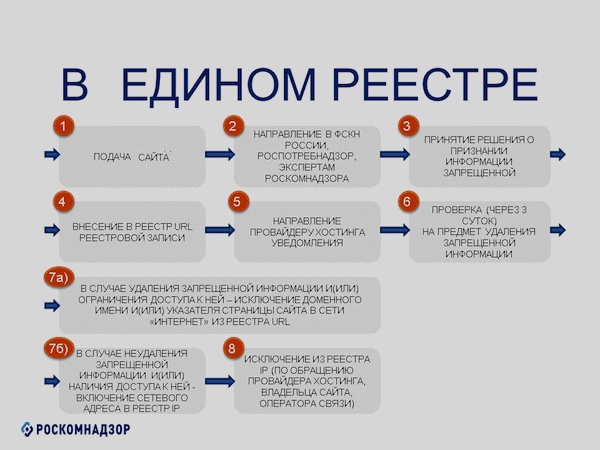 В ЕДИНОМ РЕЕСТРЕ

1
ПОДАЧА САЙТА

2
НАПРАВЛЕНИЕ В ФСКН РОССИИ, РОСПОТРЕБНАДЗОР, ЭКСПЕРТАМ РОСКОМНАДЗОРА

3
ПРИНЯТИЕ РЕШЕНИЯ О ПРИЗНАНИИ ИНФОРМАЦИИ ЗАПРЕЩЕННОЙ

4
ВНЕСЕНИЕ В РЕЕСТР URL РЕЕСТРОВОЙ ЗАПИСИ

5
НАПРАВЛЕНИЕ ПРОВАЙДЕРУ ХОСТИНГА УВЕДОМЛЕНИЯ

6
ПРОВЕРКА (ЧЕРЕЗ 3 СУТОК) НА ПРЕДМЕТ УДАЛЕНИЯ ЗАПРЕЩЕННОЙ ИНФОРМАЦИИ

7а)
В СЛУЧАЕ УДАЛЕНИЯ ЗАПРЕЩЕННОЙ ИНФОРМАЦИИ И(ИЛИ) ОГРАНИЧЕНИЯ ДОСТУПА К НЕЙ – ИСКЛЮЧЕНИЕ ДОМЕННОГО ИМЕНИ И(ИЛИ) УКАЗАТЕЛЯ СТРАНИЦЫ САЙТА В СЕТИ «ИНТЕРНЕТ» ИЗ РЕЕСТРА URL

7б)
В СЛУЧАЕ НЕУДАЛЕНИЯ ЗАПРЕЩЕННОЙ ИНФОРМАЦИИ И(ИЛИ) НАЛИЧИЯ ДОСТУПА К НЕЙ - ВКЛЮЧЕНИЕ СЕТЕВОГО АДРЕСА В РЕЕСТР IP

8
ИСКЛЮЧЕНИЕ ИЗ РЕЕСТРА IP (ПО ОБРАЩЕНИЮ ПРОВАЙДЕРА ХОСТИНГА, ВЛАДЕЛЬЦА САЙТА, ОПЕРАТОРА СВЯЗИ)

РОСКОМНАДЗОР